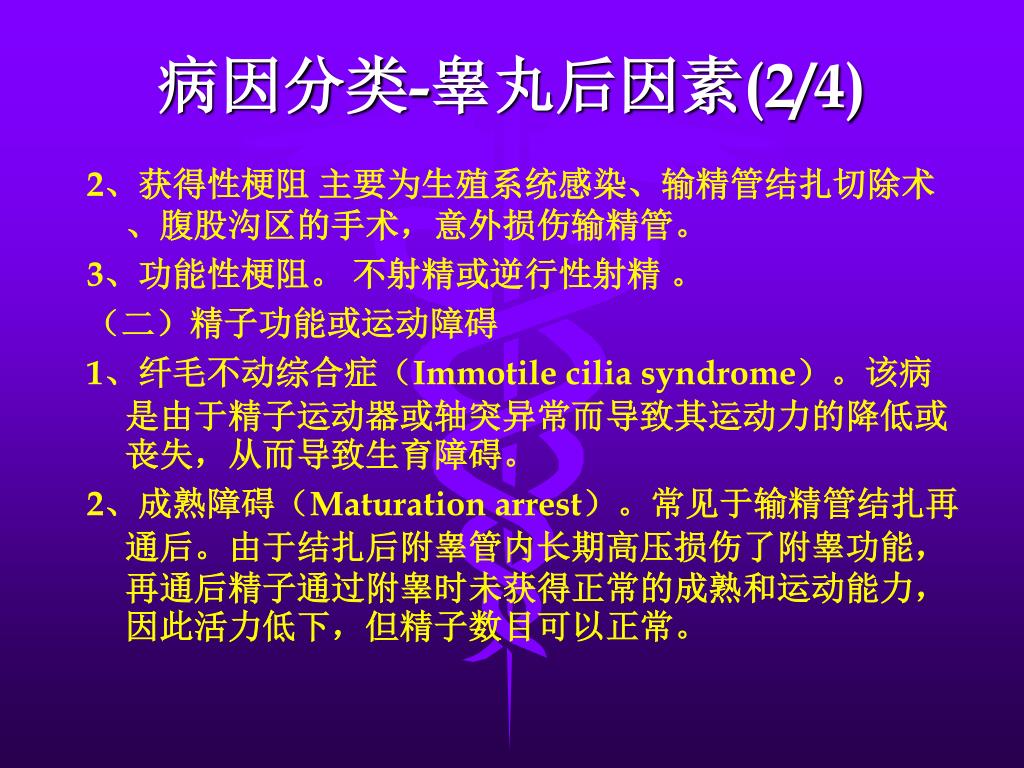 病因分类-睾丸后因素(2/4)

2、获得性梗阻 主要为生殖系统感染、输精管结扎切除术、腹股沟区的手术，意外损伤输精管。

3、功能性梗阻。 不射精或逆行性射精 。

（二）精子功能或运动障碍

1、纤毛不动综合症（Immotile cilia syndrome）。该病是由于精子运动器或轴突异常而导致其运动力的降低或丧失，从而导致生育障碍。

2、成熟障碍（Maturation arrest）。常见于输精管结扎再通后。由于结扎后附睾管内长期高压损伤了附睾功能，再通后精子通过附睾时未获得正常的成熟和运动能力，因此活力低下，但精子数目可以正常。